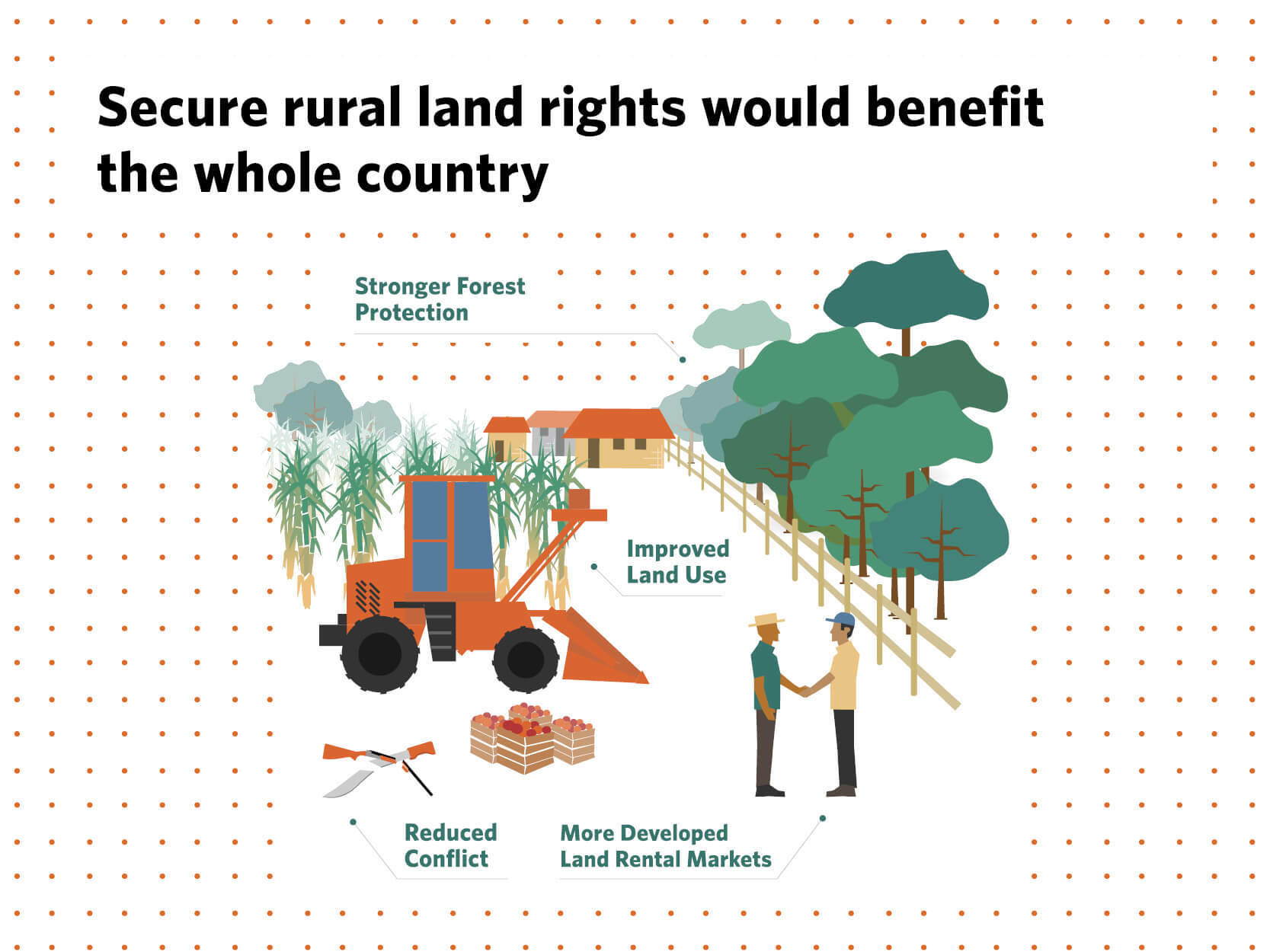 Secure rural land rights would benefit the whole country

Stronger Forest Protection

Improved Land Use

Reduced Conflict

More Developed Land Rental Markets